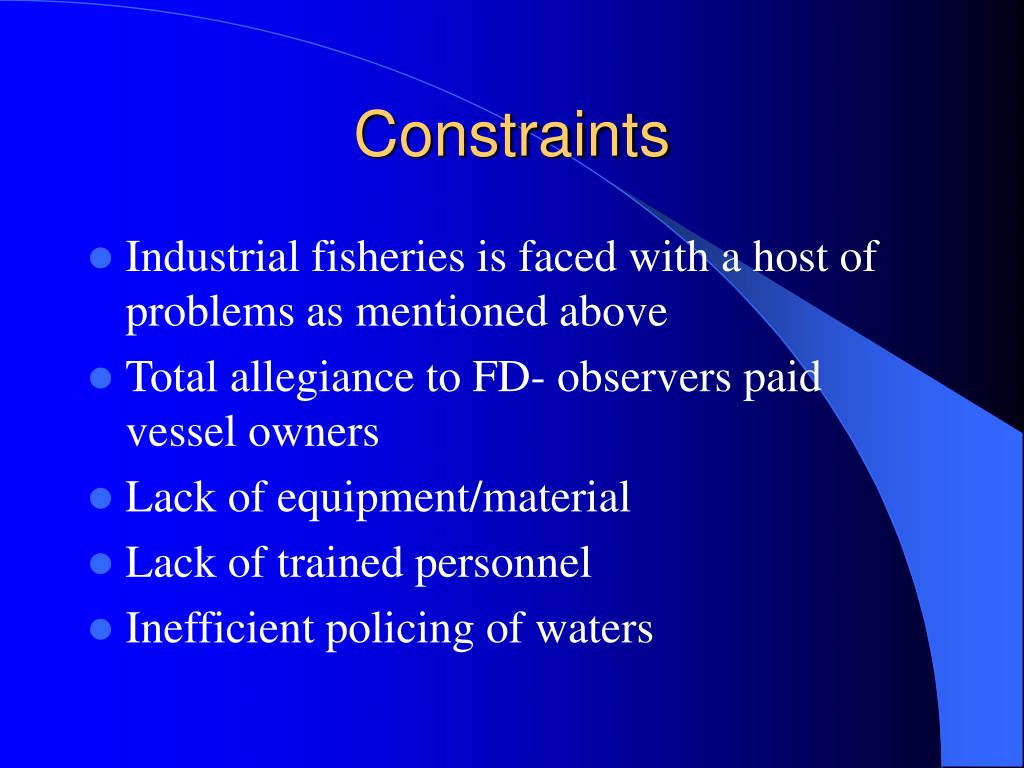 Constraints

- Industrial fisheries is faced with a host of problems as mentioned above
- Total allegiance to FD- observers paid vessel owners
- Lack of equipment/material
- Lack of trained personnel
- Inefficient policing of waters